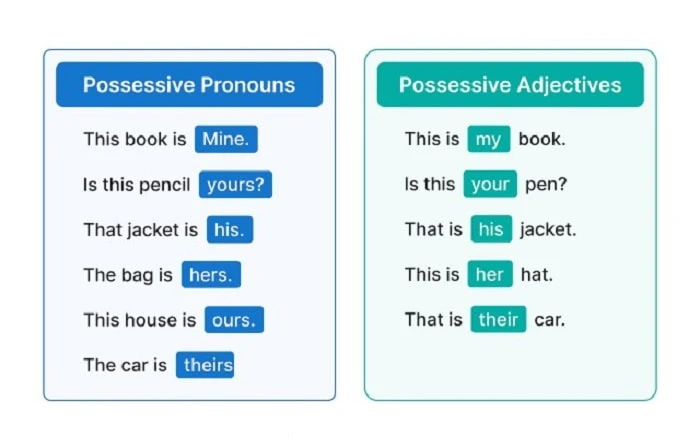 Possessive Pronouns

This book is Mine.

Is this pencil yours?

That jacket is his.

The bag is hers.

This house is ours.

The car is theirs

Possessive Adjectives

This is my book.

Is this your pen?

That is his jacket.

This is her hat.

That is their car.